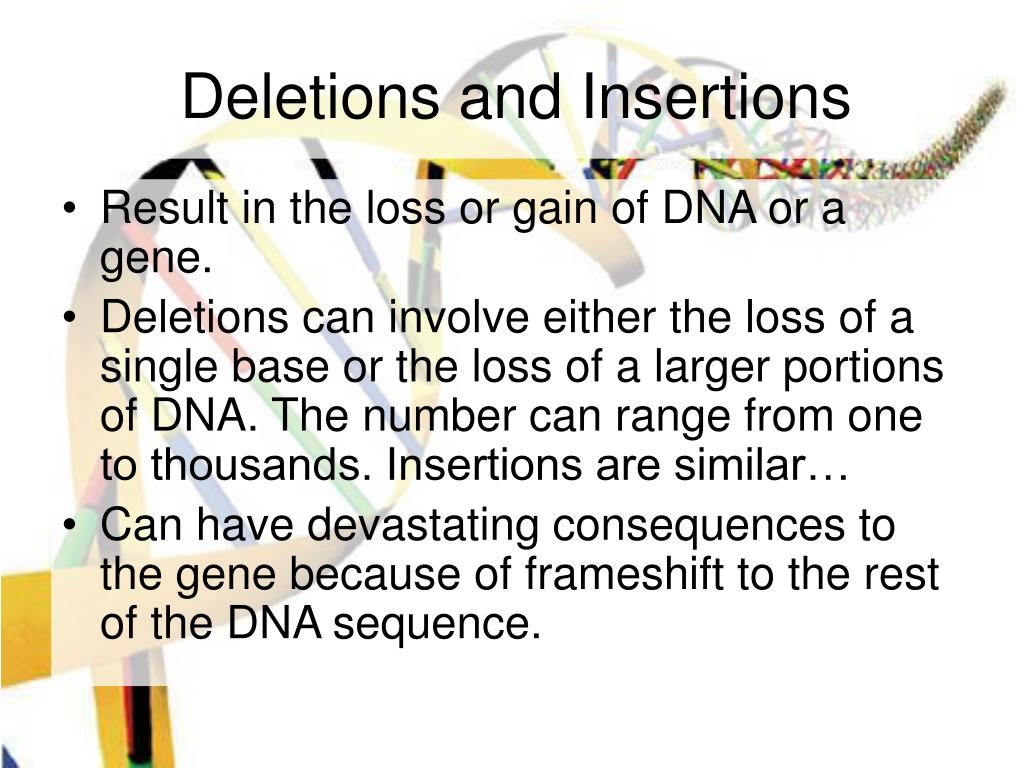 Deletions and Insertions

• Result in the loss or gain of DNA or a gene.
• Deletions can involve either the loss of a single base or the loss of a larger portions of DNA. The number can range from one to thousands. Insertions are similar…
• Can have devastating consequences to the gene because of frameshift to the rest of the DNA sequence.